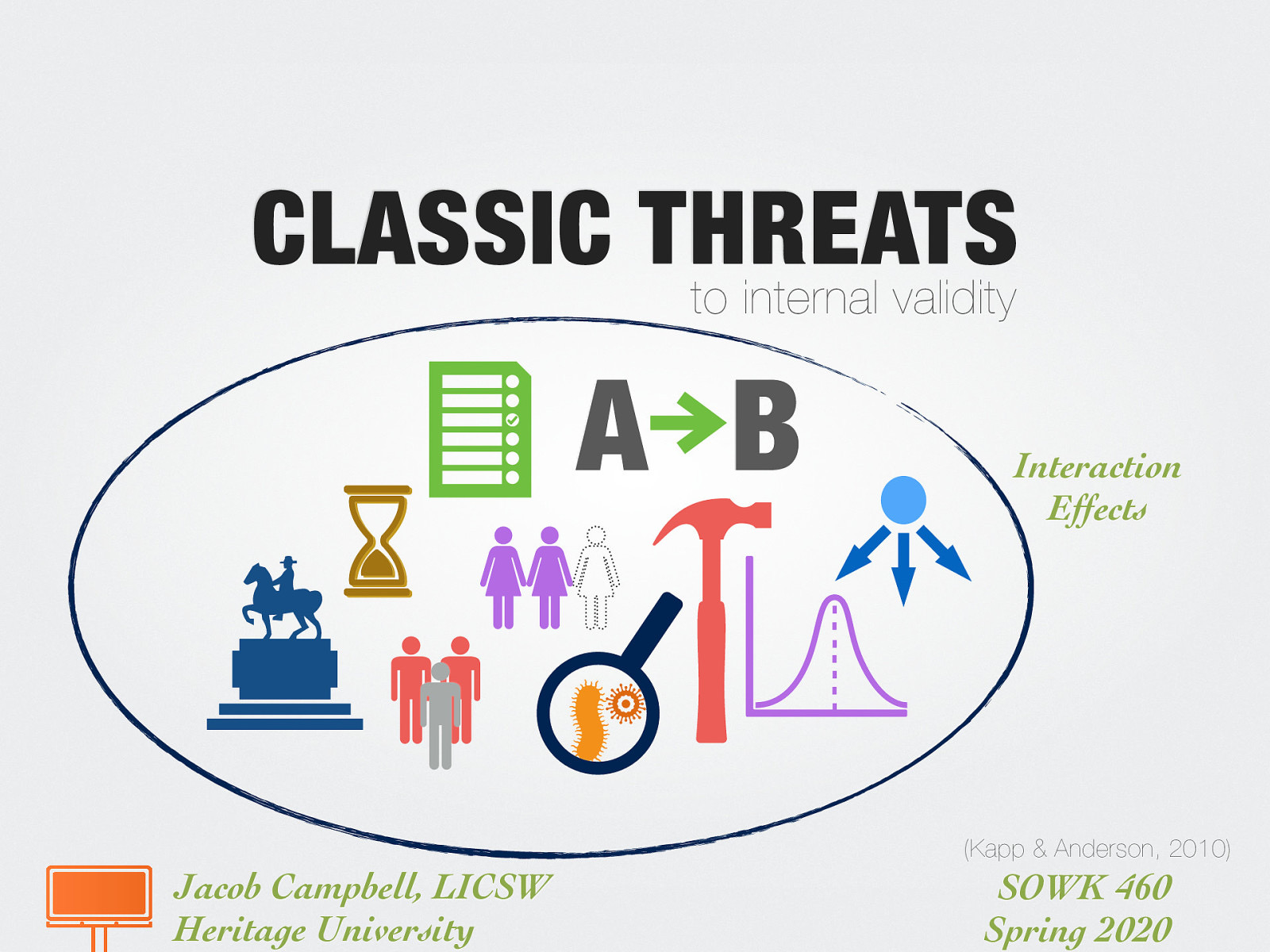 CLASSIC THREATS
to internal validity

A → B

Interaction Effects

(Kapp & Anderson, 2010)

Jacob Campbell, LICSW
Heritage University

SOWK 460
Spring 2020